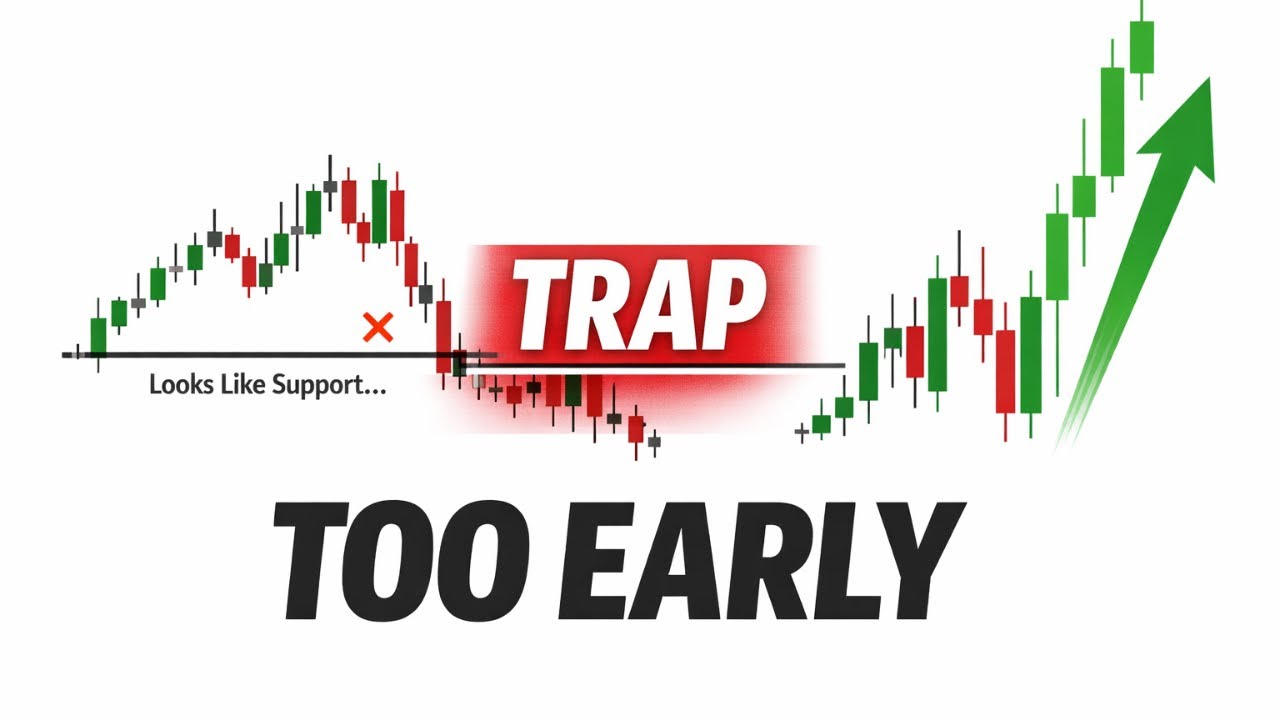 TRAP

Looks Like Support...

TOO EARLY